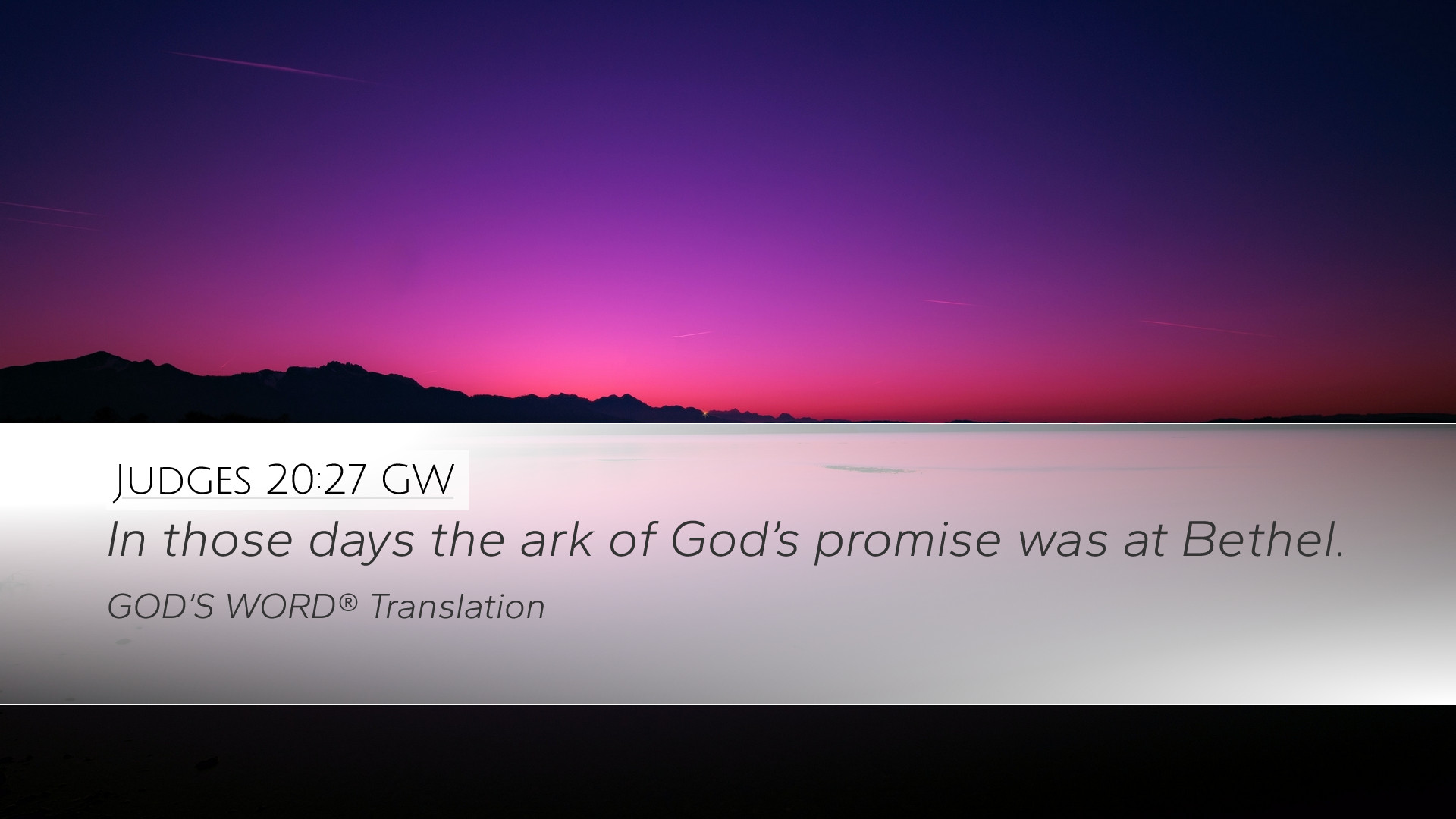 Judges 20:27 GW

In those days the ark of God's promise was at Bethel.

GOD'S WORD® Translation